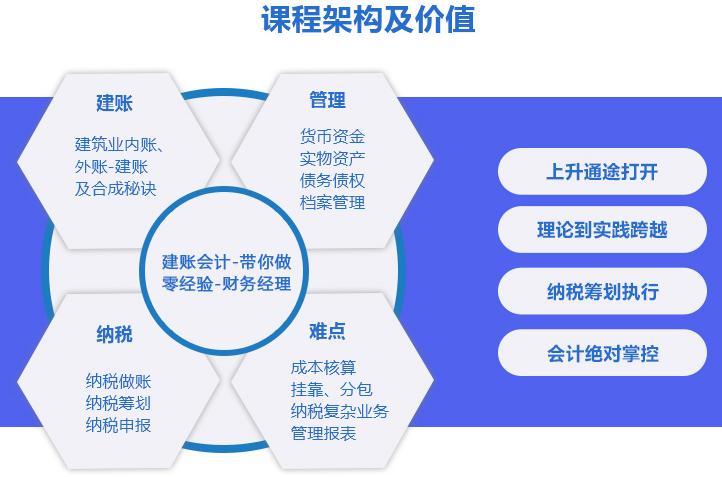 课程架构及价值

建账

建筑业内账、外账-建账及合成秘诀

管理

货币资金
实物资产
债务债权
档案管理

建账会计-带你做
零经验-财务经理

纳税

纳税做账
纳税筹划
纳税申报

难点

成本核算
挂靠、分包
纳税复杂业务
管理报表

上升通途打开

理论到实践跨越

纳税筹划执行

会计绝对掌控